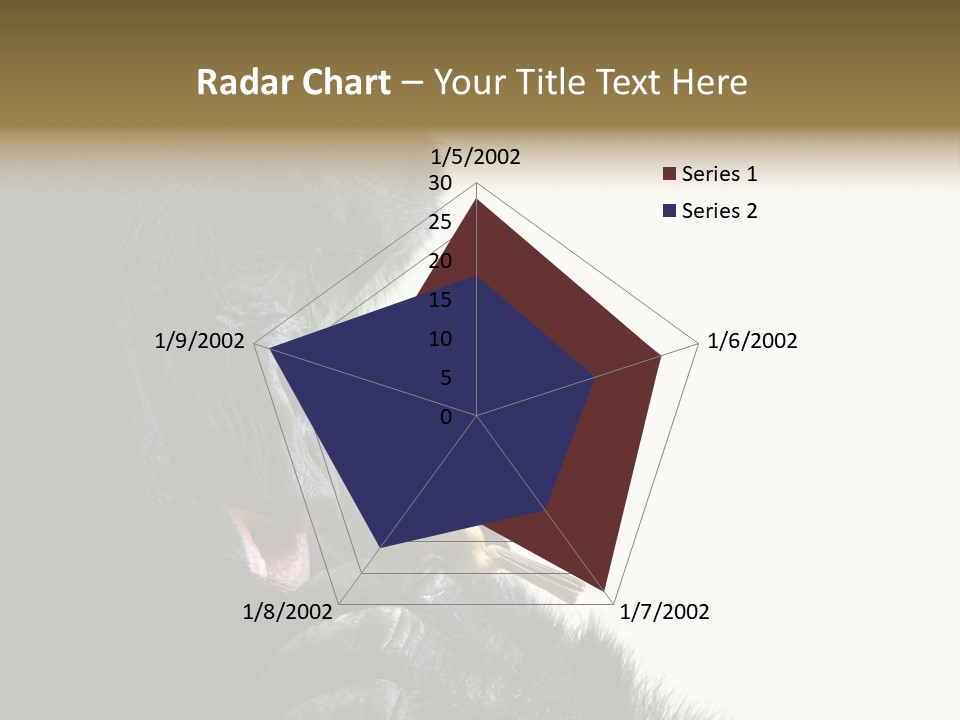 Radar Chart – Your Title Text Here

1/5/2002
30
25
20
15
10
5
0
1/6/2002
1/7/2002
1/8/2002
1/9/2002

Series 1
Series 2